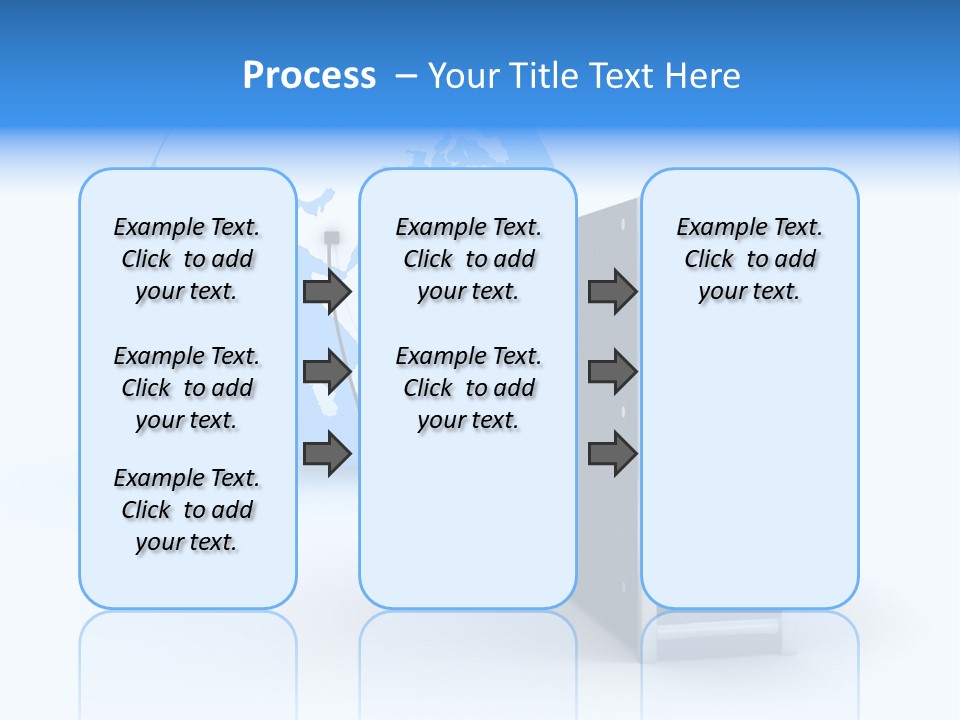 Process – Your Title Text Here

Example Text. Click to add your text.

Example Text. Click to add your text.

Example Text. Click to add your text.

Example Text. Click to add your text.

Example Text. Click to add your text.

Example Text. Click to add your text.